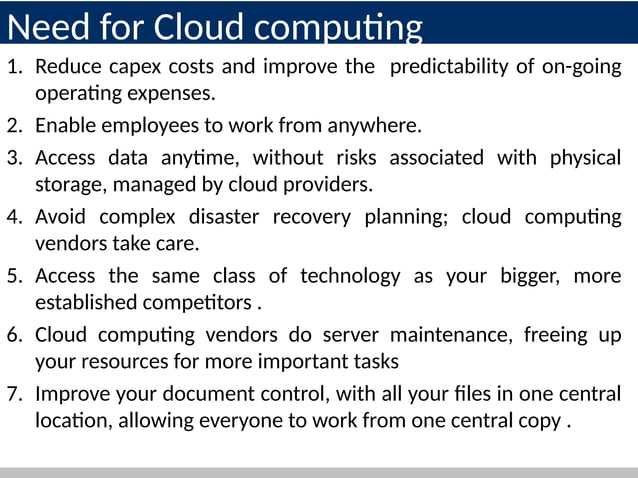 Need for Cloud computing

1. Reduce capex costs and improve the predictability of on-going operating expenses.
2. Enable employees to work from anywhere.
3. Access data anytime, without risks associated with physical storage, managed by cloud providers.
4. Avoid complex disaster recovery planning; cloud computing vendors take care.
5. Access the same class of technology as your bigger, more established competitors .
6. Cloud computing vendors do server maintenance, freeing up your resources for more important tasks
7. Improve your document control, with all your files in one central location, allowing everyone to work from one central copy .